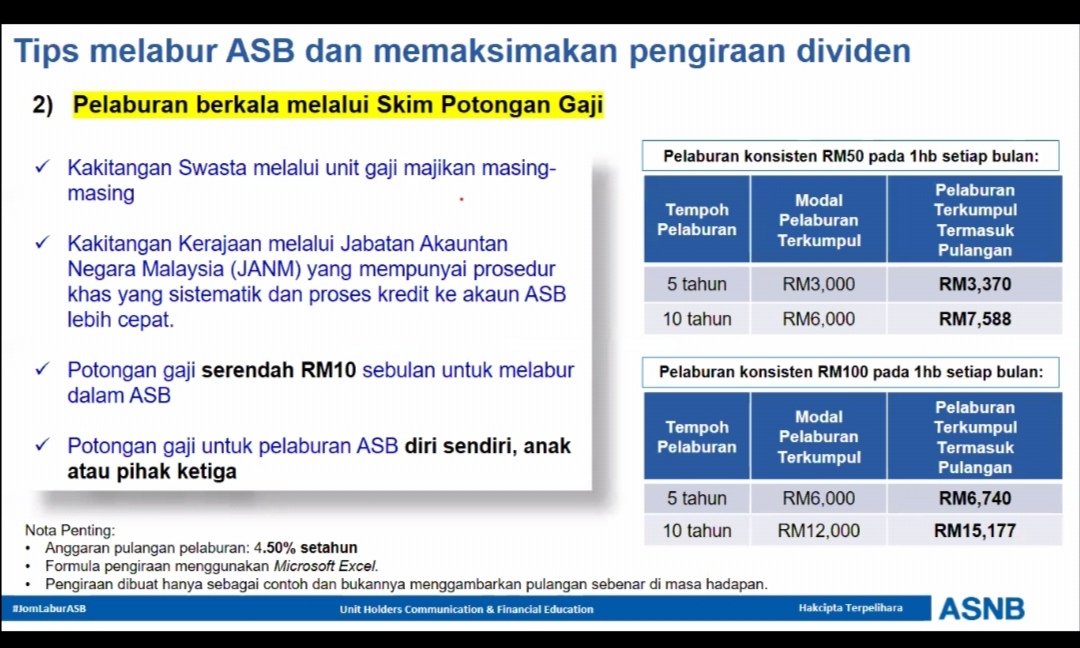 Tips melabur ASB dan memaksimakan pengiraan dividen

2) Pelaburan berkala melalui Skim Potongan Gaji

✓ Kakitangan Swasta melalui unit gaji majikan masing-masing

✓ Kakitangan Kerajaan melalui Jabatan Akauntan Negara Malaysia (JANM) yang mempunyai prosedur khas yang sistematik dan proses kredit ke akaun ASB lebih cepat.

✓ Potongan gaji serendah RM10 sebulan untuk melabur dalam ASB

✓ Potongan gaji untuk pelaburan ASB diri sendiri, anak atau pihak ketiga

Pelaburan konsisten RM50 pada 1hb setiap bulan:

| Tempoh Pelaburan | Modal Pelaburan Terkumpul | Pelaburan Terkumpul Termasuk Pulangan |
|---|---|---|
| 5 tahun | RM3,000 | RM3,370 |
| 10 tahun | RM6,000 | RM7,588 |

Pelaburan konsisten RM100 pada 1hb setiap bulan:

| Tempoh Pelaburan | Modal Pelaburan Terkumpul | Pelaburan Terkumpul Termasuk Pulangan |
|---|---|---|
| 5 tahun | RM6,000 | RM6,740 |
| 10 tahun | RM12,000 | RM15,177 |

Nota Penting:
• Anggaran pulangan pelaburan: 4.50% setahun
• Formula pengiraan menggunakan Microsoft Excel.
• Pengiraan dibuat hanya sebagai contoh dan bukannya menggambarkan pulangan sebenar di masa hadapan.

#JomLaburASB Unit Holders Communication & Financial Education Hakcipta Terpelihara ASNB